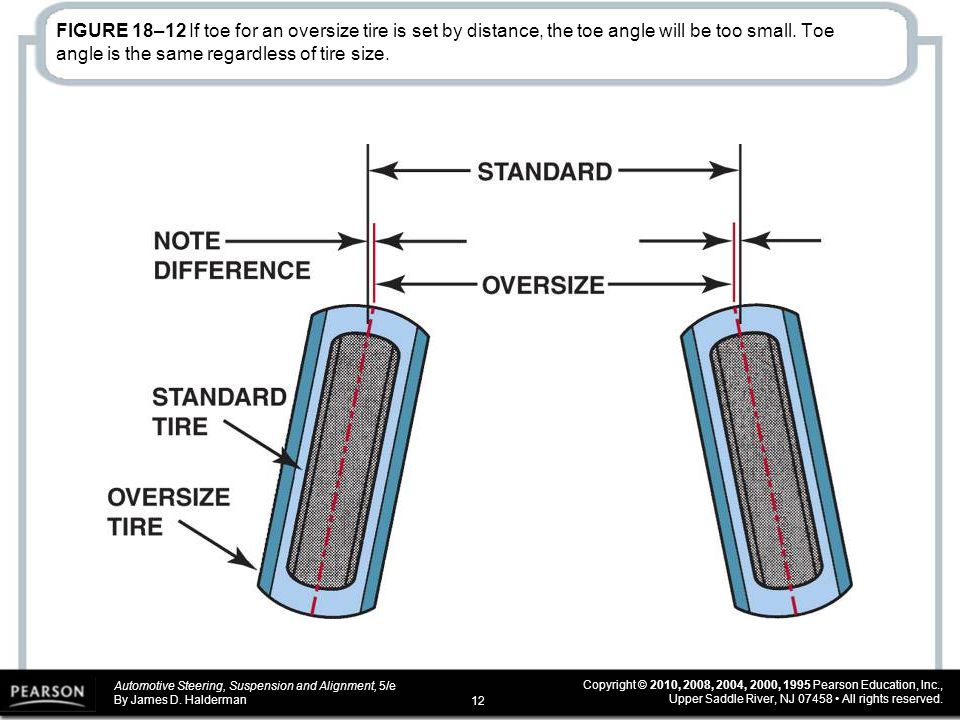 FIGURE 18–12 If toe for an oversize tire is set by distance, the toe angle will be too small. Toe angle is the same regardless of tire size.

STANDARD

NOTE DIFFERENCE

OVERSIZE

STANDARD TIRE

OVERSIZE TIRE

PEARSON

Automotive Steering, Suspension and Alignment, 5/e
By James D. Halderman

12

Copyright © 2010, 2008, 2004, 2000, 1995 Pearson Education, Inc.,
Upper Saddle River, NJ 07458 • All rights reserved.